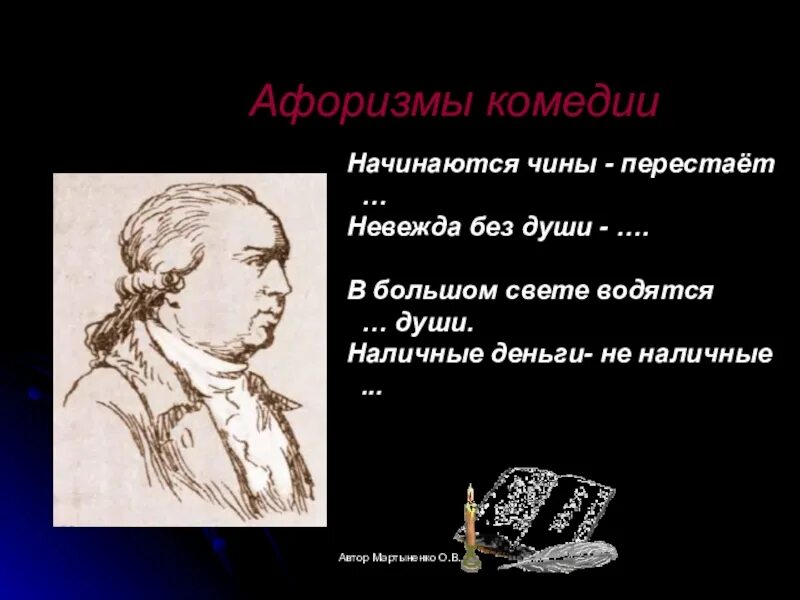 Афоризмы комедии

Начинаются чины - перестаёт …
Невежда без души - ….

В большом свете водятся … души.
Наличные деньги- не наличные ...

Автор Мартыненко О.В.